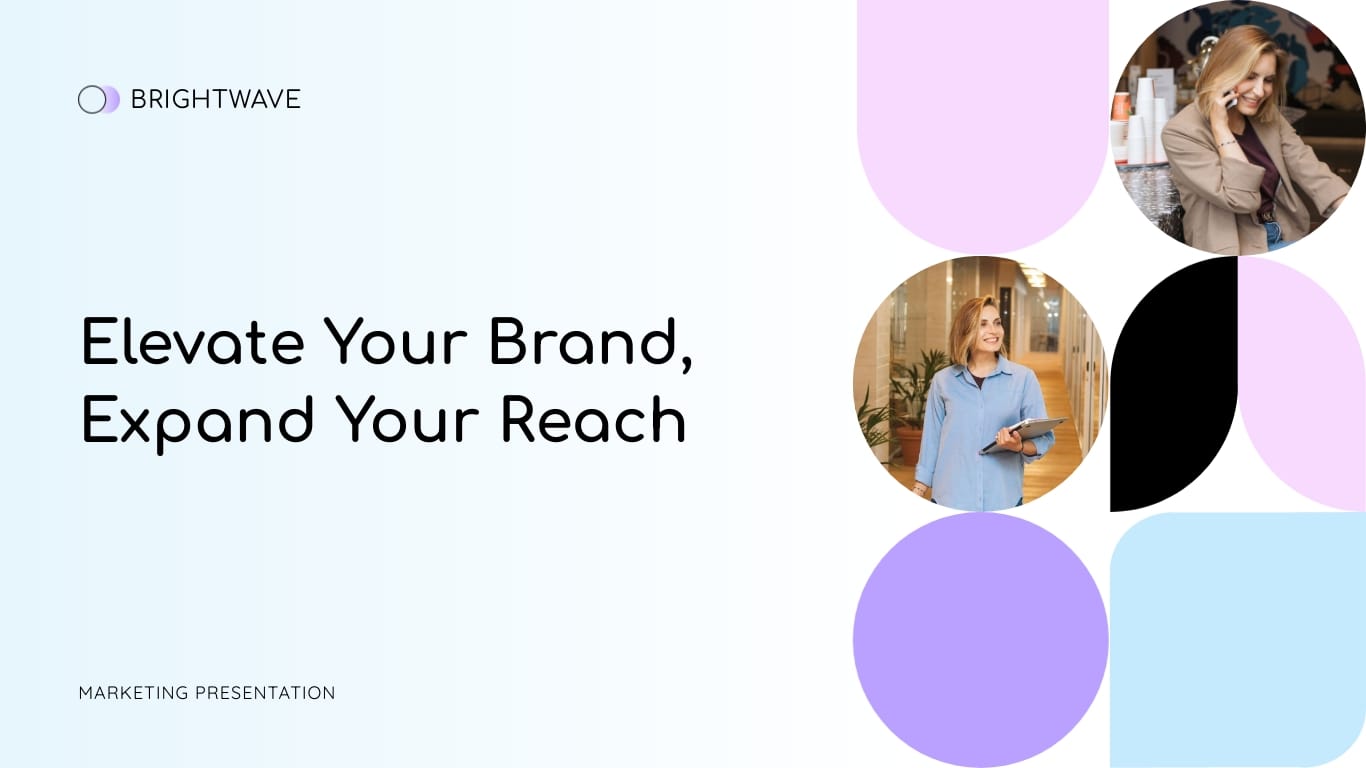 BRIGHTWAVE

Elevate Your Brand, Expand Your Reach

MARKETING PRESENTATION